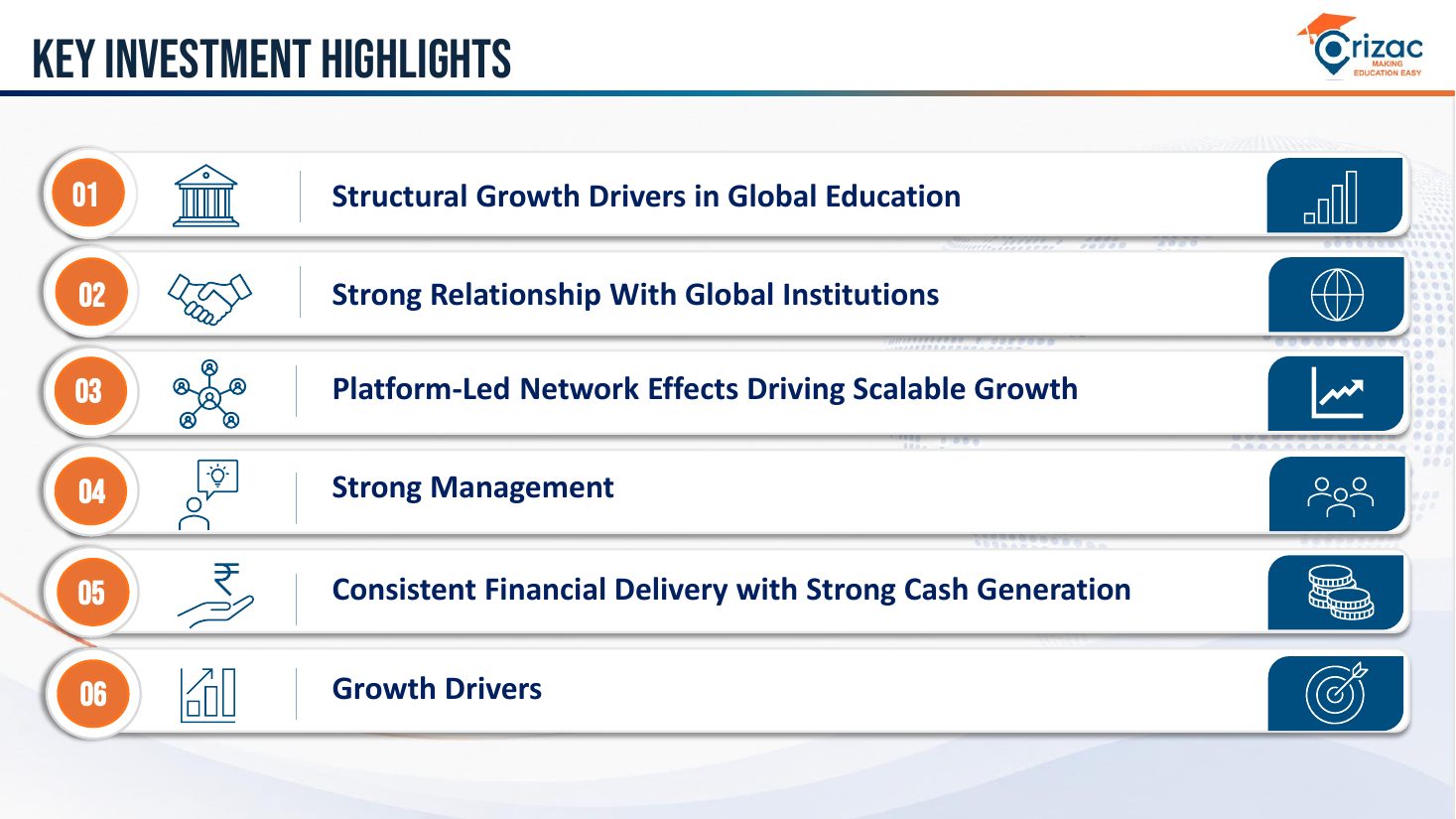 KEY INVESTMENT HIGHLIGHTS

Crizac
MAKING EDUCATION EASY

01 Structural Growth Drivers in Global Education

02 Strong Relationship With Global Institutions

03 Platform-Led Network Effects Driving Scalable Growth

04 Strong Management

05 Consistent Financial Delivery with Strong Cash Generation

06 Growth Drivers